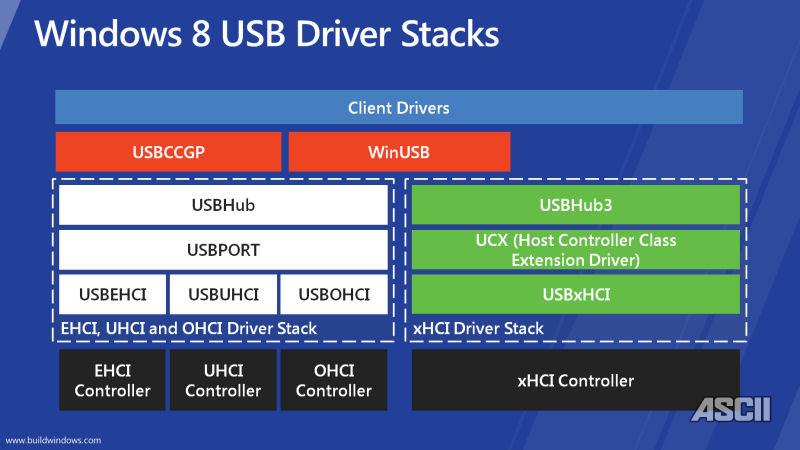 Windows 8 USB Driver Stacks

Client Drivers

USBCCGP

WinUSB

USBHub

USBPORT

USBEHCI

USBUHCI

USBOHCI

EHCI, UHCI and OHCI Driver Stack

USBHub3

UCX (Host Controller Class Extension Driver)

USBxHCI

xHCI Driver Stack

EHCI Controller

UHCI Controller

OHCI Controller

xHCI Controller

ASCII

www.buildwindows.com